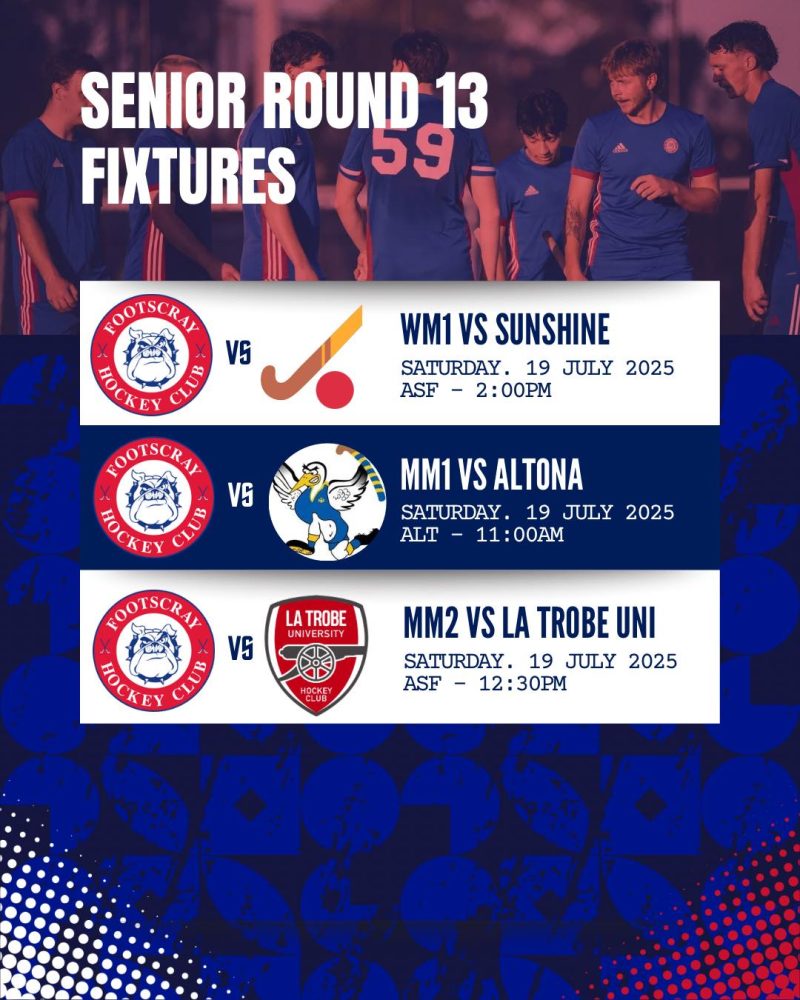 SENIOR ROUND 13 FIXTURES

59

FOOTSCRAY HOCKEY CLUB

VS

WM1 VS SUNSHINE

SATURDAY. 19 JULY 2025
ASF - 2:00PM

FOOTSCRAY HOCKEY CLUB

VS

MM1 VS ALTONA

SATURDAY. 19 JULY 2025
ALT - 11:00AM

FOOTSCRAY HOCKEY CLUB

VS

LA TROBE UNIVERSITY HOCKEY CLUB

MM2 VS LA TROBE UNI

SATURDAY. 19 JULY 2025
ASF - 12:30PM